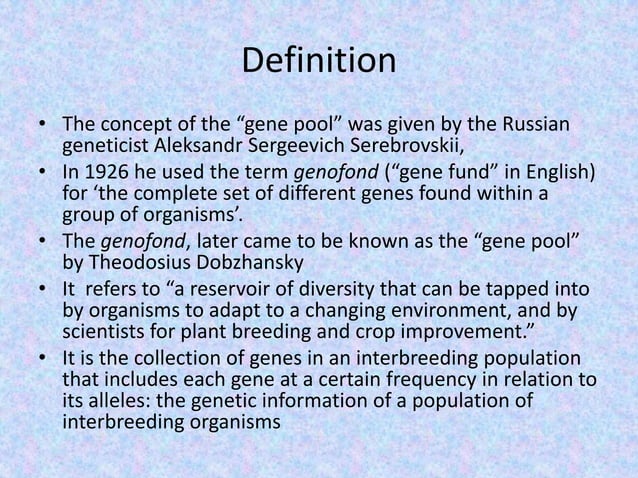 Definition

• The concept of the “gene pool” was given by the Russian geneticist Aleksandr Sergeevich Serebrovskii,
• In 1926 he used the term genofond (“gene fund” in English) for ‘the complete set of different genes found within a group of organisms’.
• The genofond, later came to be known as the “gene pool” by Theodosius Dobzhansky
• It refers to “a reservoir of diversity that can be tapped into by organisms to adapt to a changing environment, and by scientists for plant breeding and crop improvement.”
• It is the collection of genes in an interbreeding population that includes each gene at a certain frequency in relation to its alleles: the genetic information of a population of interbreeding organisms